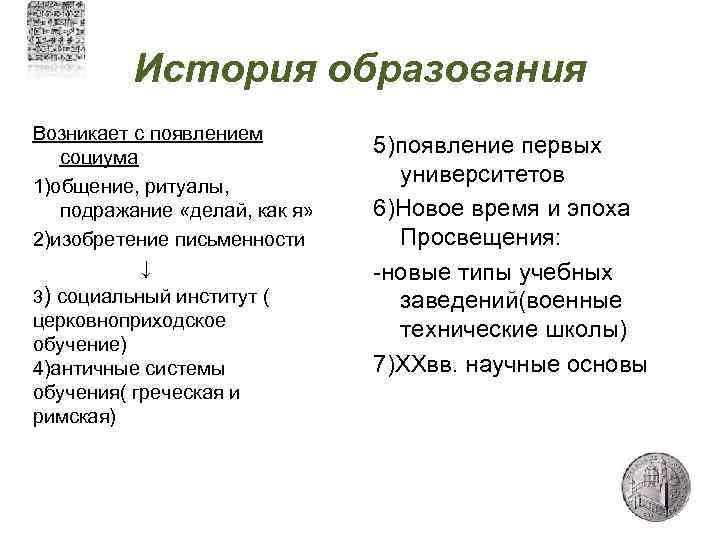 История образования

Возникает с появлением социума

1)общение, ритуалы, подражание «делай, как я»

2)изобретение письменности

↓

3) социальный институт ( церковноприходское обучение)

4)античные системы обучения( греческая и римская)

5)появление первых университетов

6)Новое время и эпоха Просвещения:

-новые типы учебных заведений(военные технические школы)

7)XXвв. научные основы